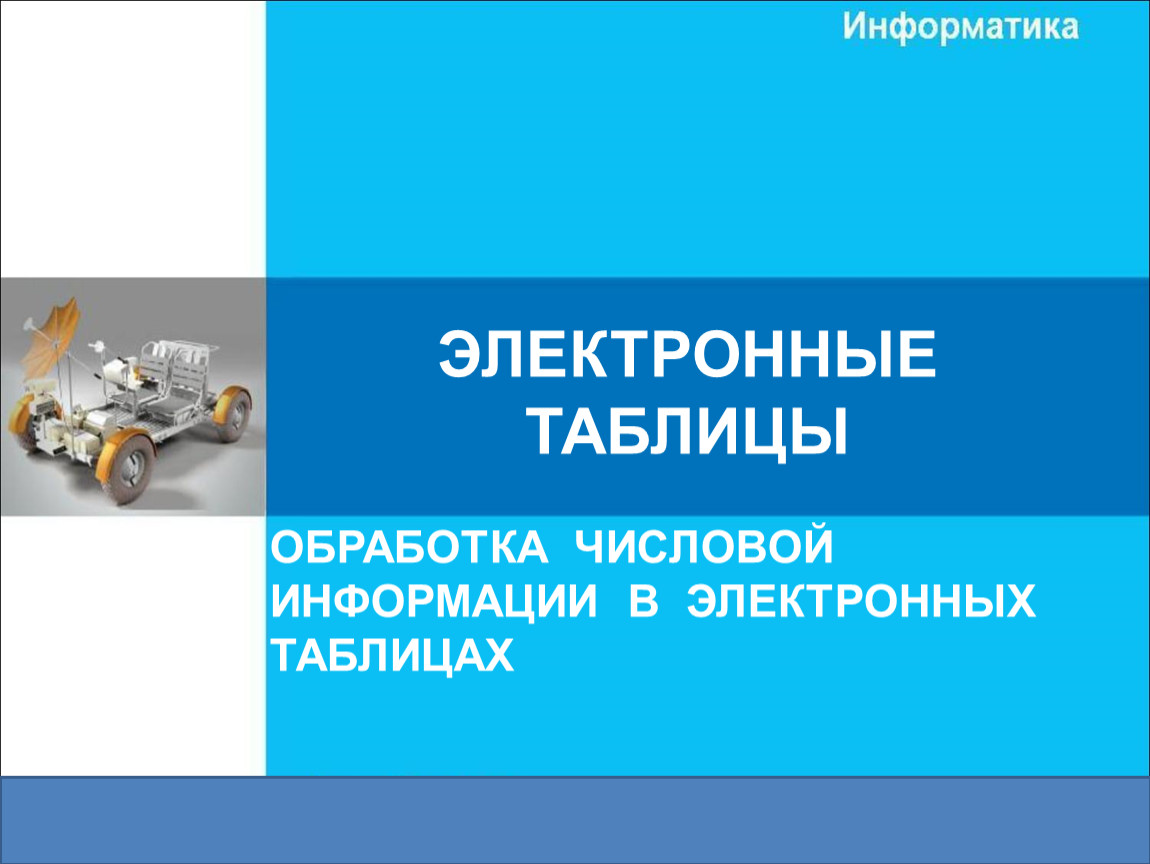 Информатика

ЭЛЕКТРОННЫЕ ТАБЛИЦЫ

ОБРАБОТКА ЧИСЛОВОЙ ИНФОРМАЦИИ В ЭЛЕКТРОННЫХ ТАБЛИЦАХ